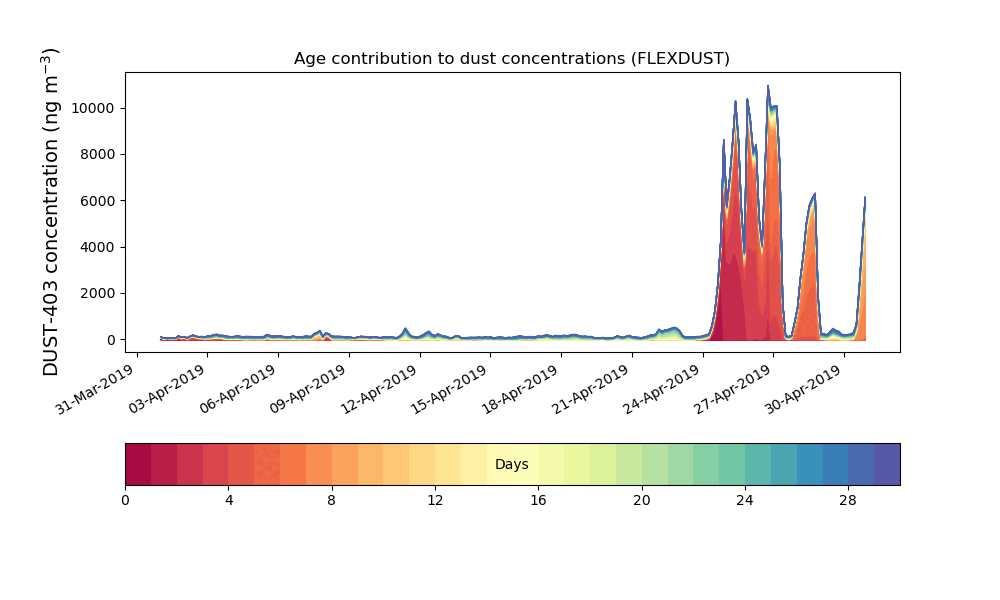 Age contribution to dust concentrations (FLEXDUST)

DUST-403 concentration (ng m$^{-3}$)

10000
8000
6000
4000
2000
0

31-Mar-2019
03-Apr-2019
06-Apr-2019
09-Apr-2019
12-Apr-2019
15-Apr-2019
18-Apr-2019
21-Apr-2019
24-Apr-2019
27-Apr-2019
30-Apr-2019

Days

0
4
8
12
16
20
24
28